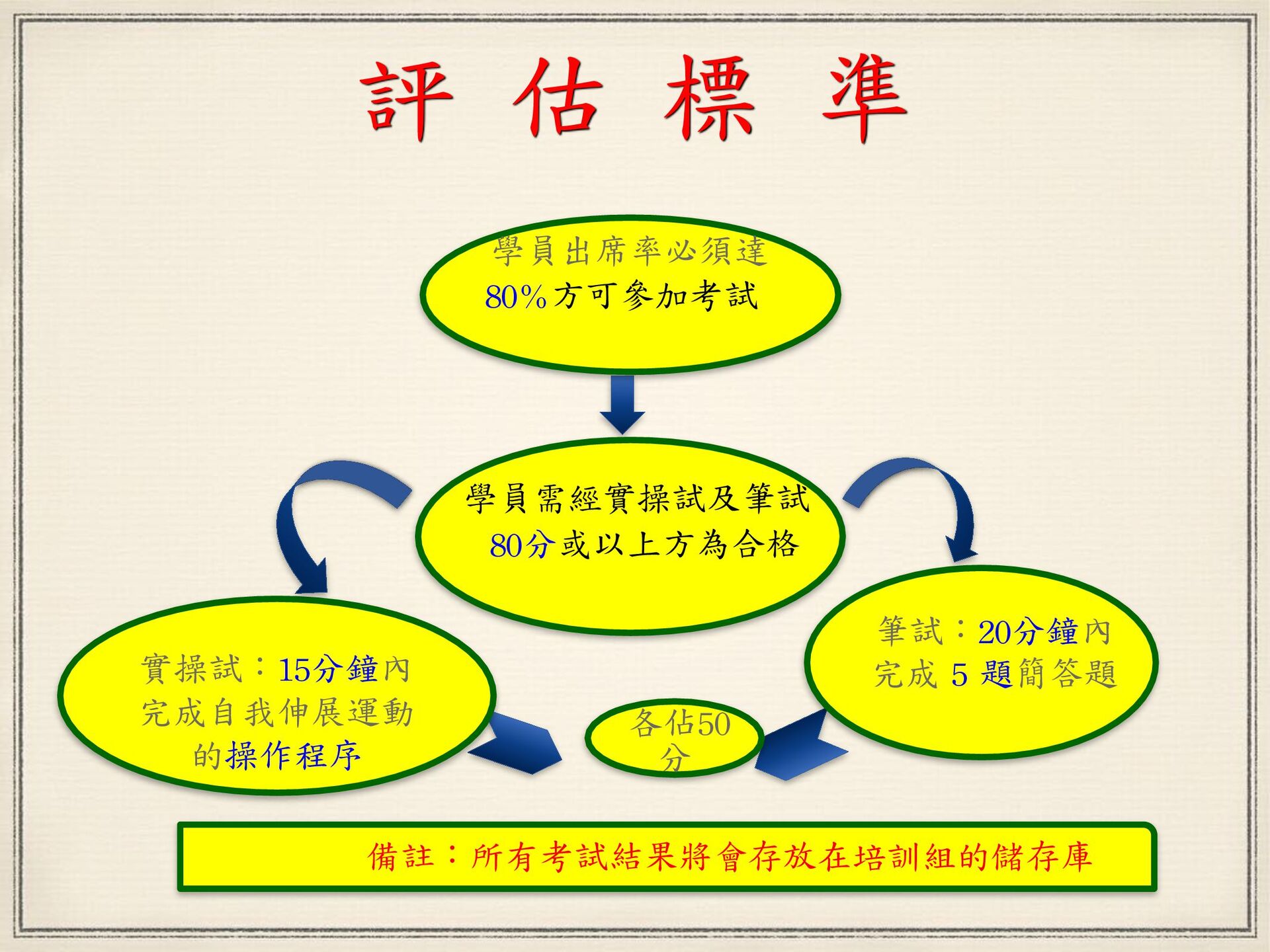 評 估 標 準

學員出席率必須達 80%方可參加考試

學員需經實操試及筆試 80分或以上方為合格

實操試：15分鐘內完成自我伸展運動的操作程序

筆試：20分鐘內完成 5 題簡答題

各佔50分

備註：所有考試結果將會存放在培訓組的儲存庫